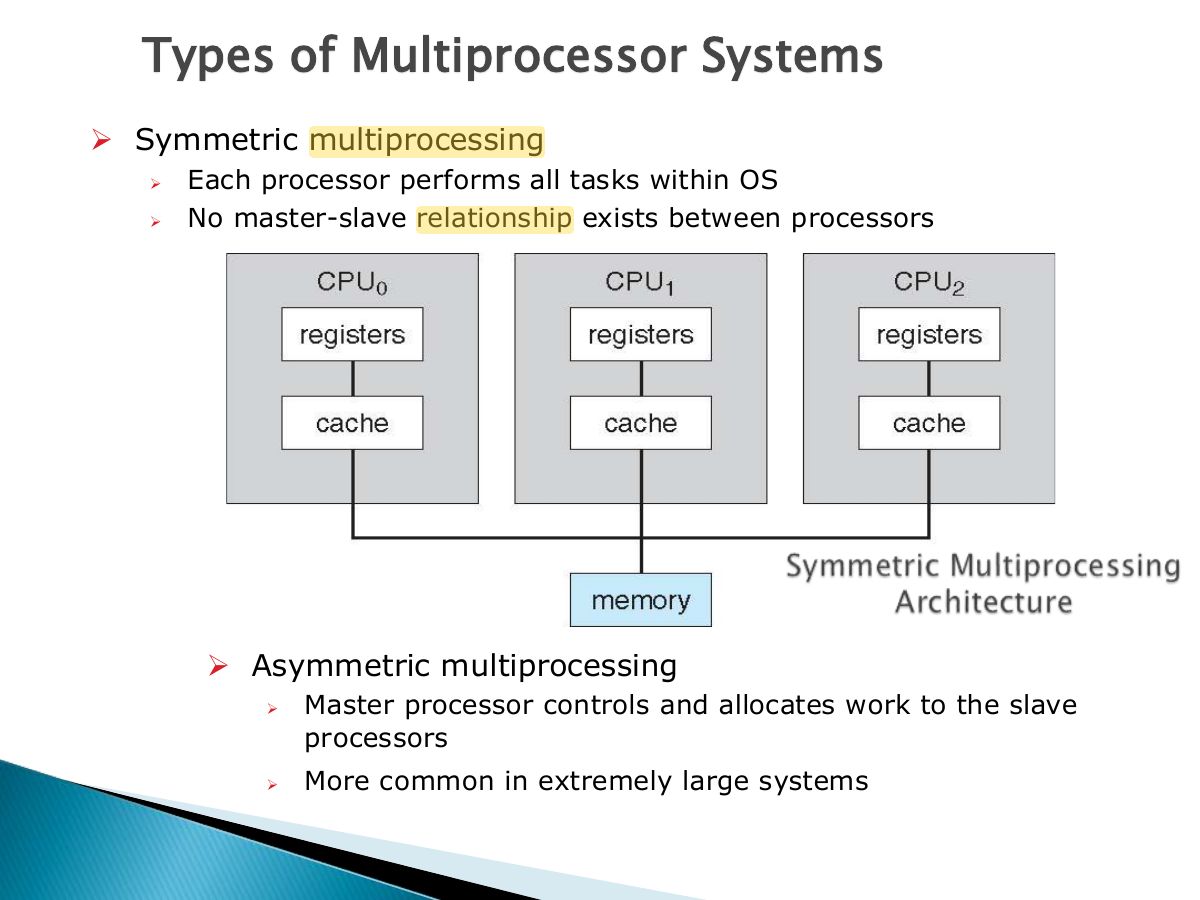 Types of Multiprocessor Systems

➢ Symmetric multiprocessing

➢ Each processor performs all tasks within OS

➢ No master-slave relationship exists between processors

$CPU_0$

registers

cache

$CPU_1$

registers

cache

$CPU_2$

registers

cache

memory

Symmetric Multiprocessing Architecture

➢ Asymmetric multiprocessing

➢ Master processor controls and allocates work to the slave processors

➢ More common in extremely large systems